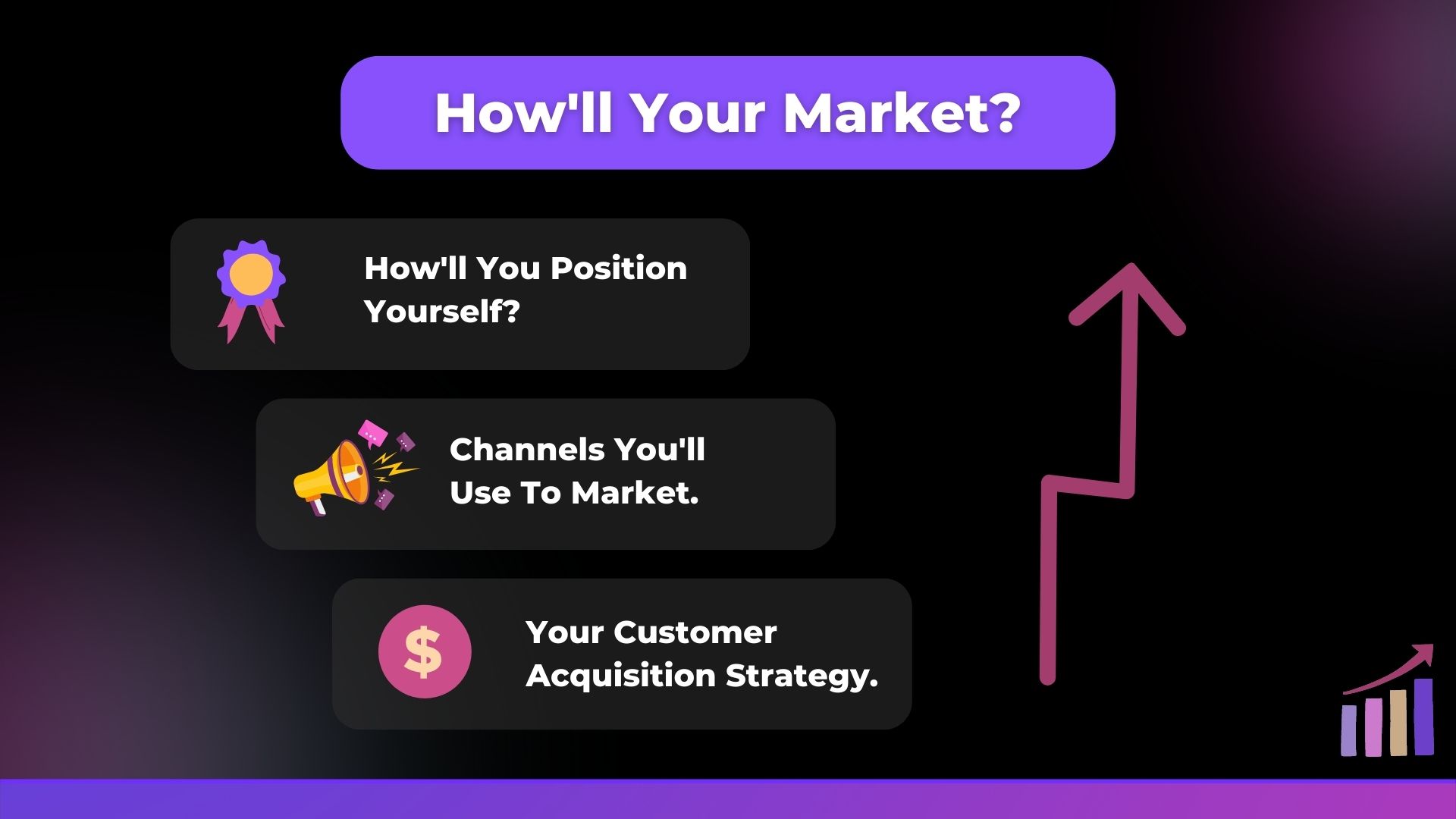 How'll Your Market?

How'll You Position Yourself?

Channels You'll Use To Market.

$

Your Customer Acquisition Strategy.